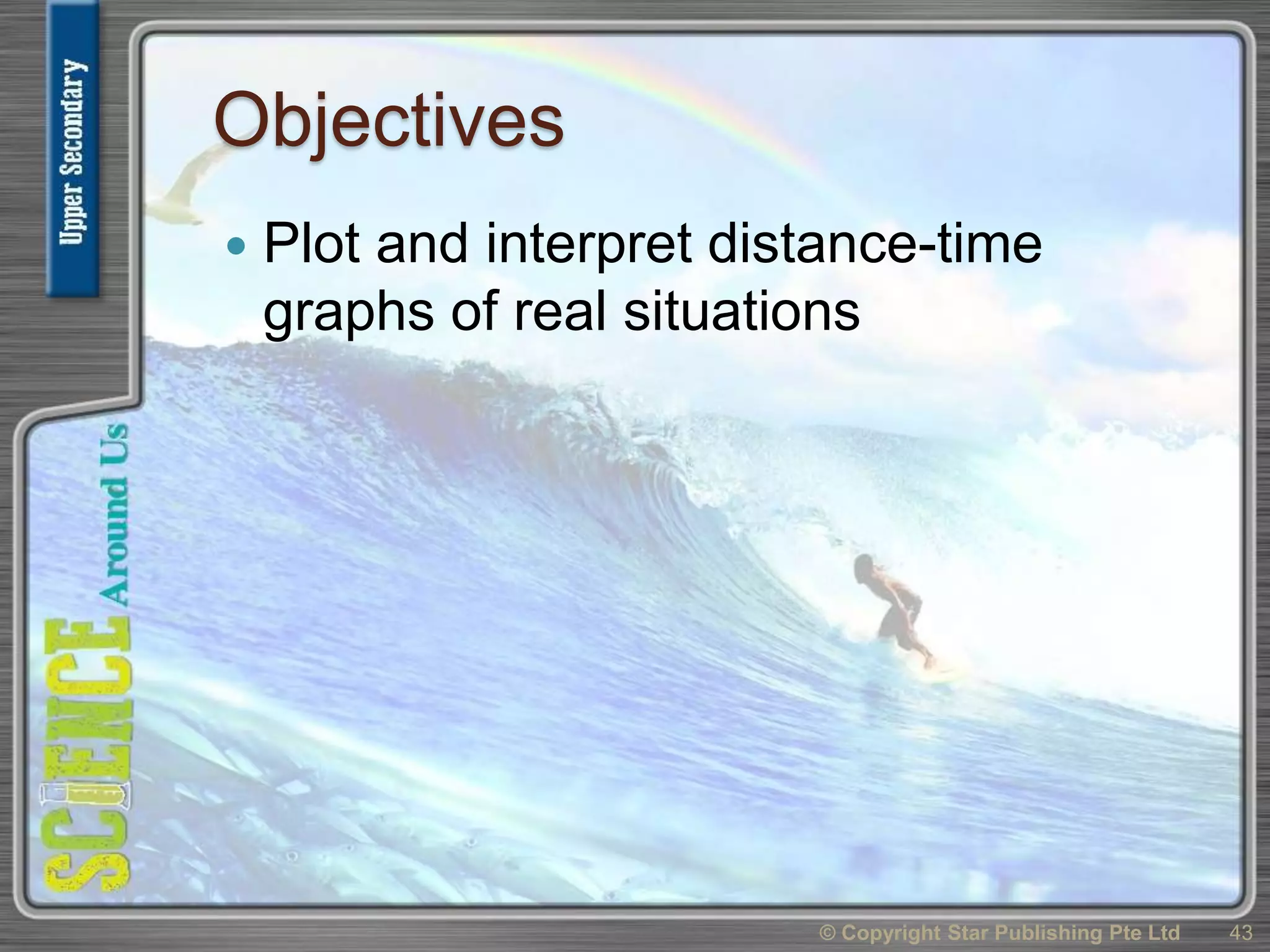 Upper Secondary

SCIENCE Around Us

Objectives

• Plot and interpret distance-time graphs of real situations

© Copyright Star Publishing Pte Ltd 43